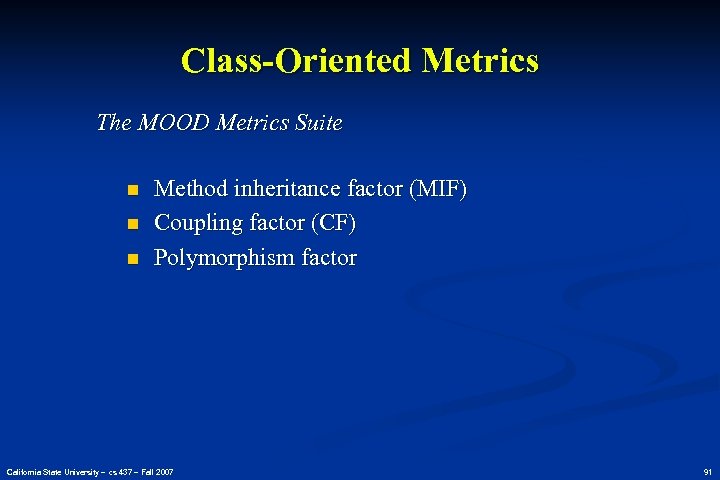 Class-Oriented Metrics

The MOOD Metrics Suite

- Method inheritance factor (MIF)
- Coupling factor (CF)
- Polymorphism factor

California State University – cs 437 – Fall 2007

91